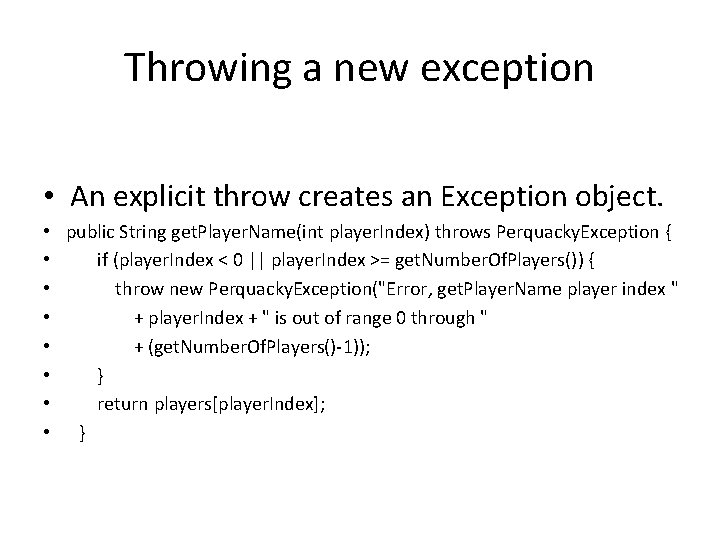 Throwing a new exception

• An explicit throw creates an Exception object.
• public String getPlayerName(int playerIndex) throws PerquackyException {
• if (playerIndex < 0 || playerIndex >= getNumberOfPlayers()) {
• throw new PerquackyException("Error, getPlayerName player index "
• + playerIndex + " is out of range 0 through "
• + (getNumberOfPlayers()-1));
• }
• return players[playerIndex];
• }